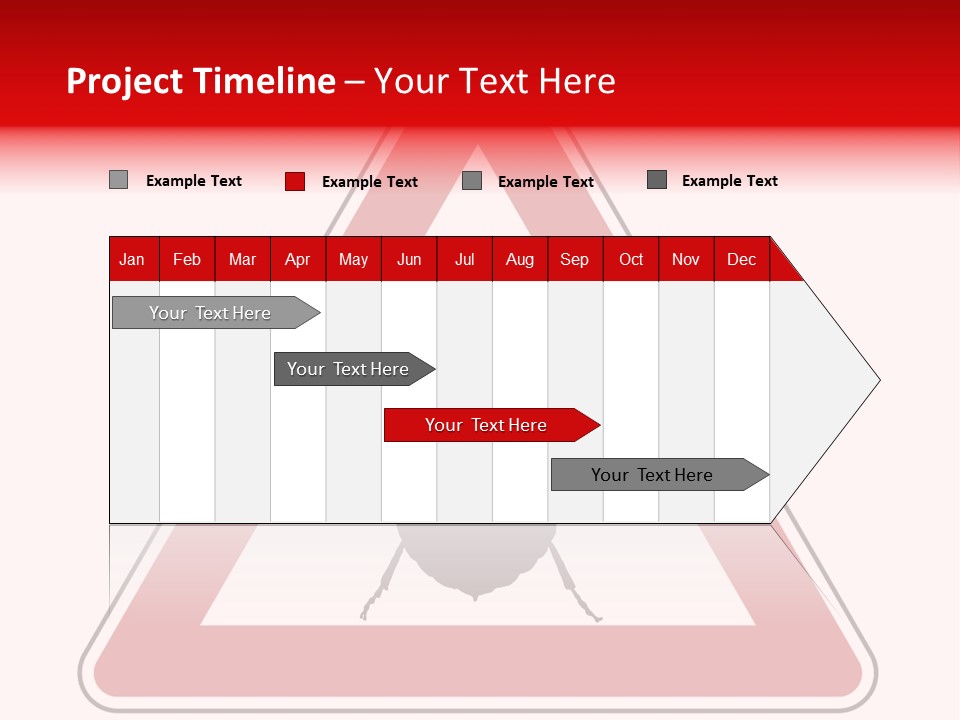 Project Timeline – Your Text Here

Example Text Example Text Example Text Example Text

| Jan | Feb | Mar | Apr | May | Jun | Jul | Aug | Sep | Oct | Nov | Dec |
|---|---|---|---|---|---|---|---|---|---|---|---|

Your Text Here

Your Text Here

Your Text Here

Your Text Here